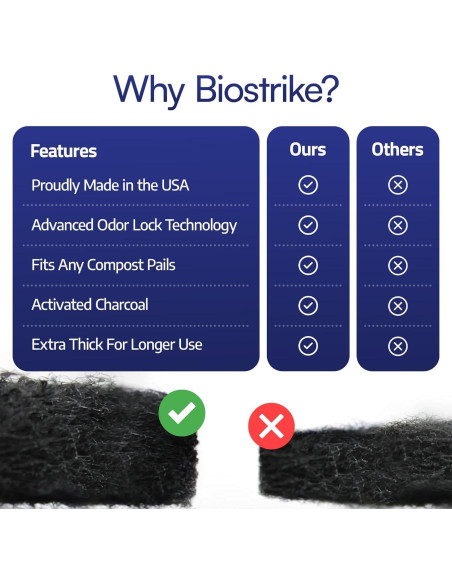 Why Biostrike?

| Features | Ours | Others |
|---|---|---|
| Proudly Made in the USA | ✓ | ✗ |
| Advanced Odor Lock Technology | ✓ | ✗ |
| Fits Any Compost Pails | ✓ | ✗ |
| Activated Charcoal | ✓ | ✗ |
| Extra Thick For Longer Use | ✓ | ✗ |